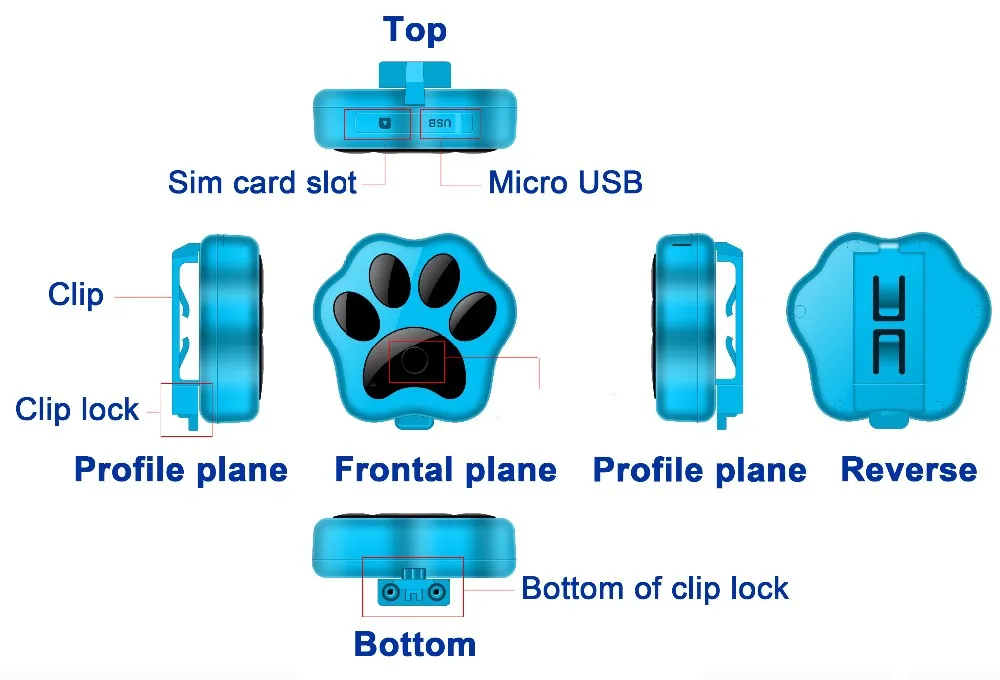 Top

USB

Sim card slot

Micro USB

Clip

Clip lock

Profile plane

Frontal plane

Profile plane

Reverse

Bottom of clip lock

Bottom